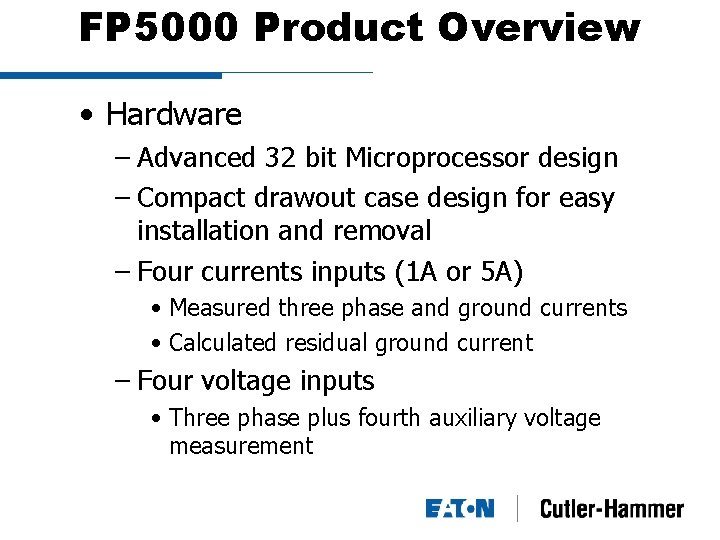 FP5000 Product Overview

• Hardware
– Advanced 32 bit Microprocessor design
– Compact drawout case design for easy installation and removal
– Four currents inputs (1A or 5A)
• Measured three phase and ground currents
• Calculated residual ground current
– Four voltage inputs
• Three phase plus fourth auxiliary voltage measurement

EATON | Cutler-Hammer